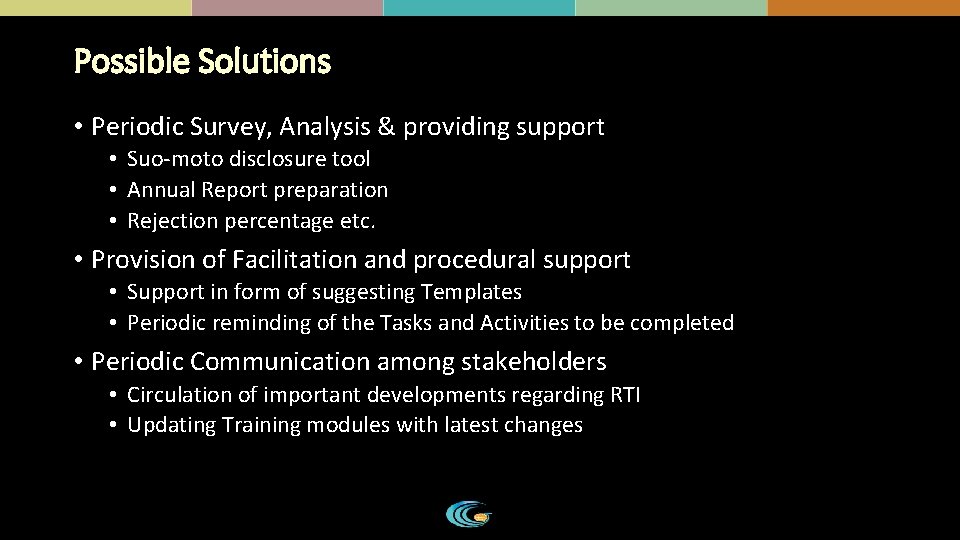 Possible Solutions

• Periodic Survey, Analysis & providing support
  • Suo-moto disclosure tool
  • Annual Report preparation
  • Rejection percentage etc.

• Provision of Facilitation and procedural support
  • Support in form of suggesting Templates
  • Periodic reminding of the Tasks and Activities to be completed

• Periodic Communication among stakeholders
  • Circulation of important developments regarding RTI
  • Updating Training modules with latest changes